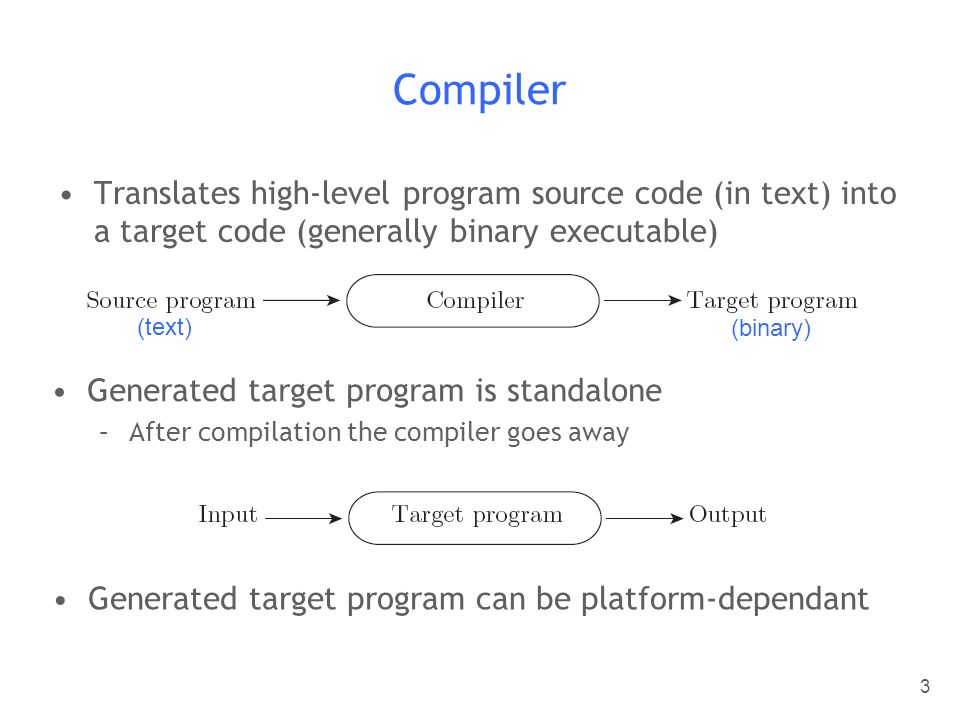 Compiler

• Translates high-level program source code (in text) into a target code (generally binary executable)

Source program (text)

Compiler

Target program (binary)

• Generated target program is standalone
– After compilation the compiler goes away

Input

Target program

Output

• Generated target program can be platform-dependant

3